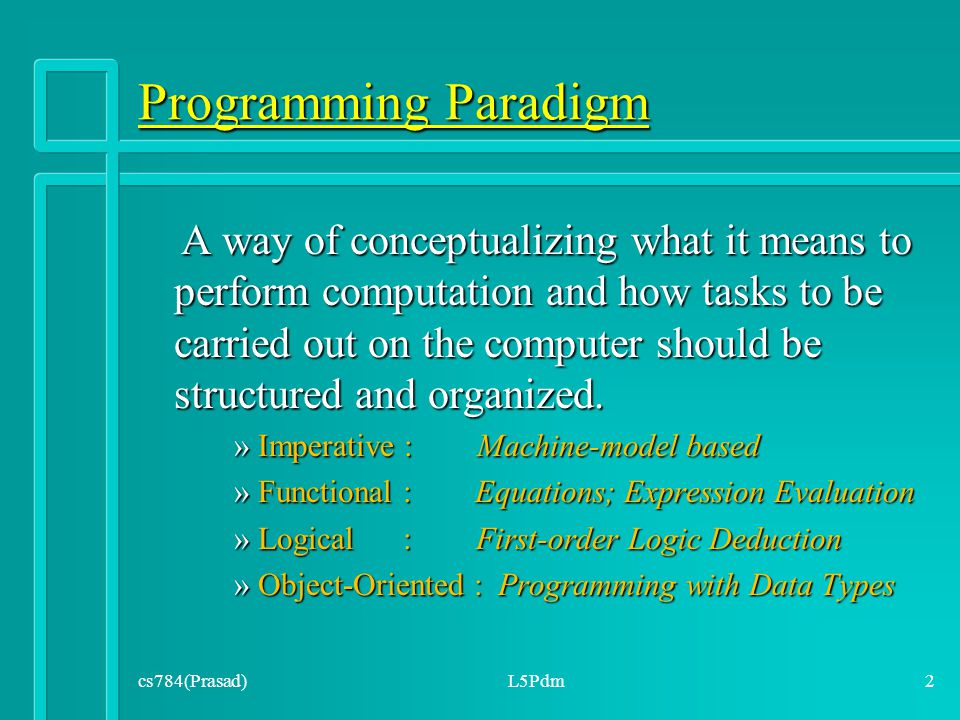 Programming Paradigm

A way of conceptualizing what it means to perform computation and how tasks to be carried out on the computer should be structured and organized.

» Imperative : Machine-model based

» Functional : Equations; Expression Evaluation

» Logical : First-order Logic Deduction

» Object-Oriented : Programming with Data Types

cs784(Prasad) L5Pdm 2